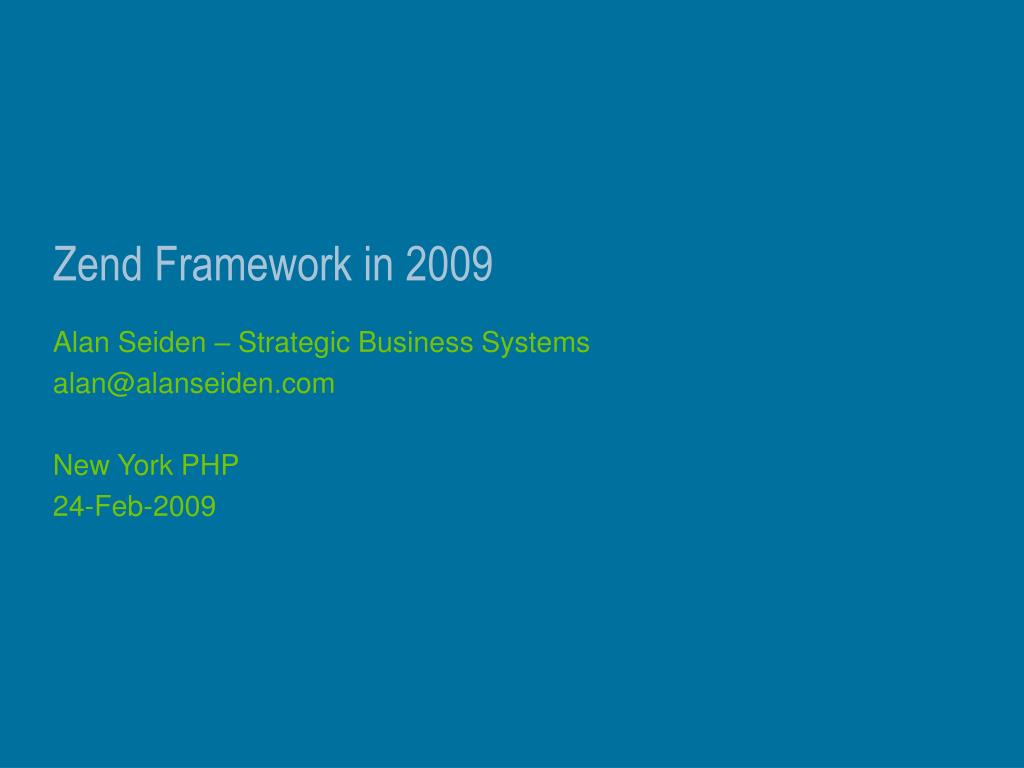 Zend Framework in 2009

Alan Seiden – Strategic Business Systems
alan@alanseiden.com

New York PHP
24-Feb-2009